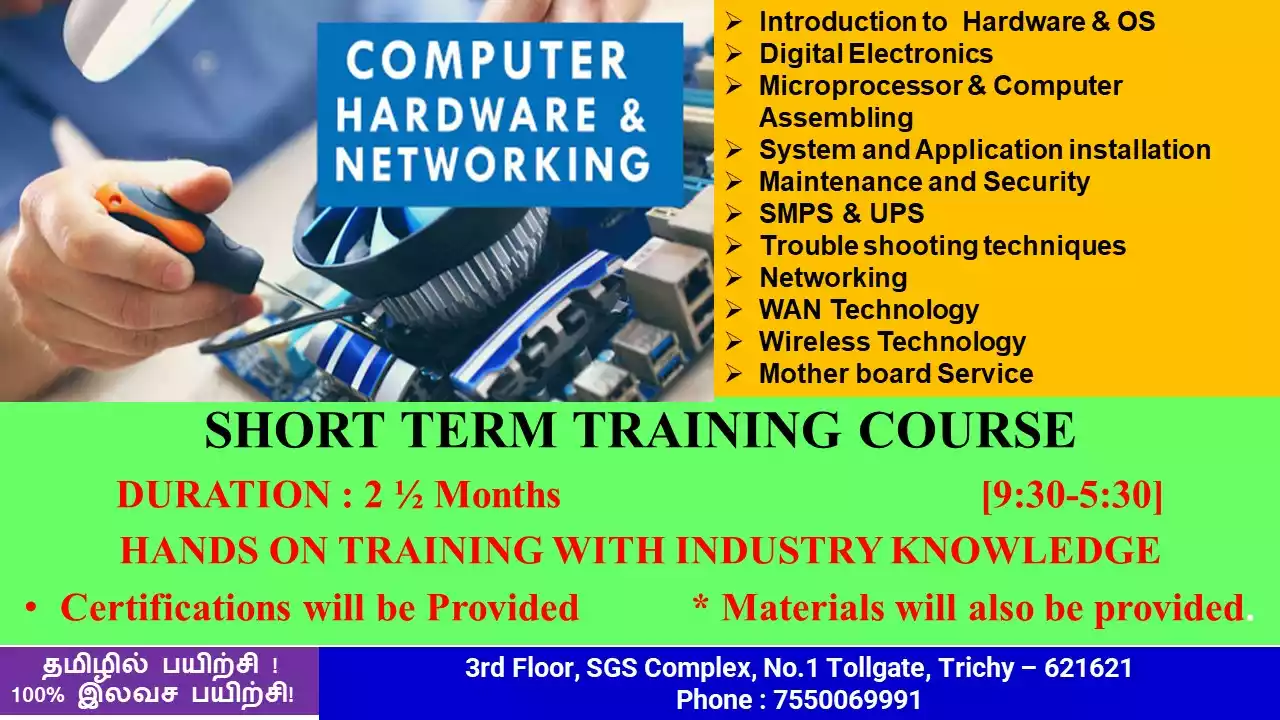 COMPUTER HARDWARE & NETWORKING

➢ Introduction to Hardware & OS
➢ Digital Electronics
➢ Microprocessor & Computer Assembling
➢ System and Application installation
➢ Maintenance and Security
➢ SMPS & UPS
➢ Trouble shooting techniques
➢ Networking
➢ WAN Technology
➢ Wireless Technology
➢ Mother board Service

SHORT TERM TRAINING COURSE

DURATION : 2 ½ Months [9:30-5:30]

HANDS ON TRAINING WITH INDUSTRY KNOWLEDGE

• Certifications will be Provided * Materials will also be provided.

தமிழில் பயிற்சி !
100% இலவச பயிற்சி!

3rd Floor, SGS Complex, No.1 Tollgate, Trichy – 621621
Phone : 7550069991